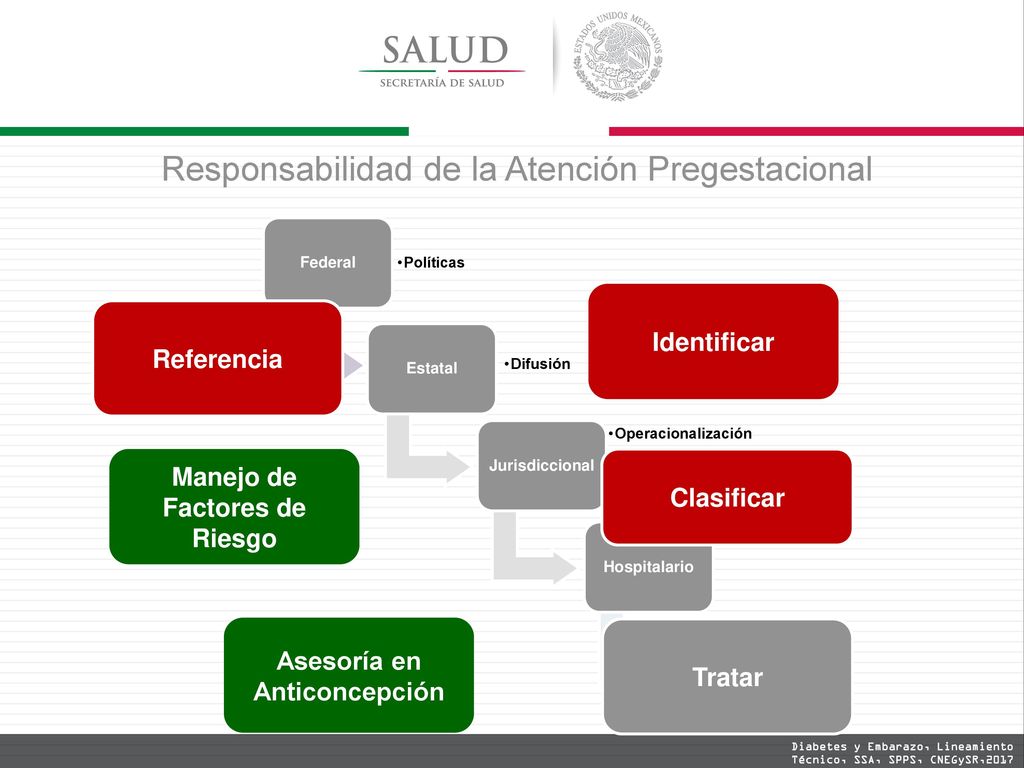 SALUD
SECRETARÍA DE SALUD

ESTADOS UNIDOS MEXICANOS

Responsabilidad de la Atención Pregestacional

Federal
•Políticas

Referencia

Estatal
•Difusión

Identificar

Jurisdiccional
•Operacionalización

Manejo de Factores de Riesgo

Clasificar

Hospitalario

Asesoría en Anticoncepción

Tratar

Diabetes y Embarazo, Lineamiento Técnico, SSA, SPPS, CNEGySR,2017